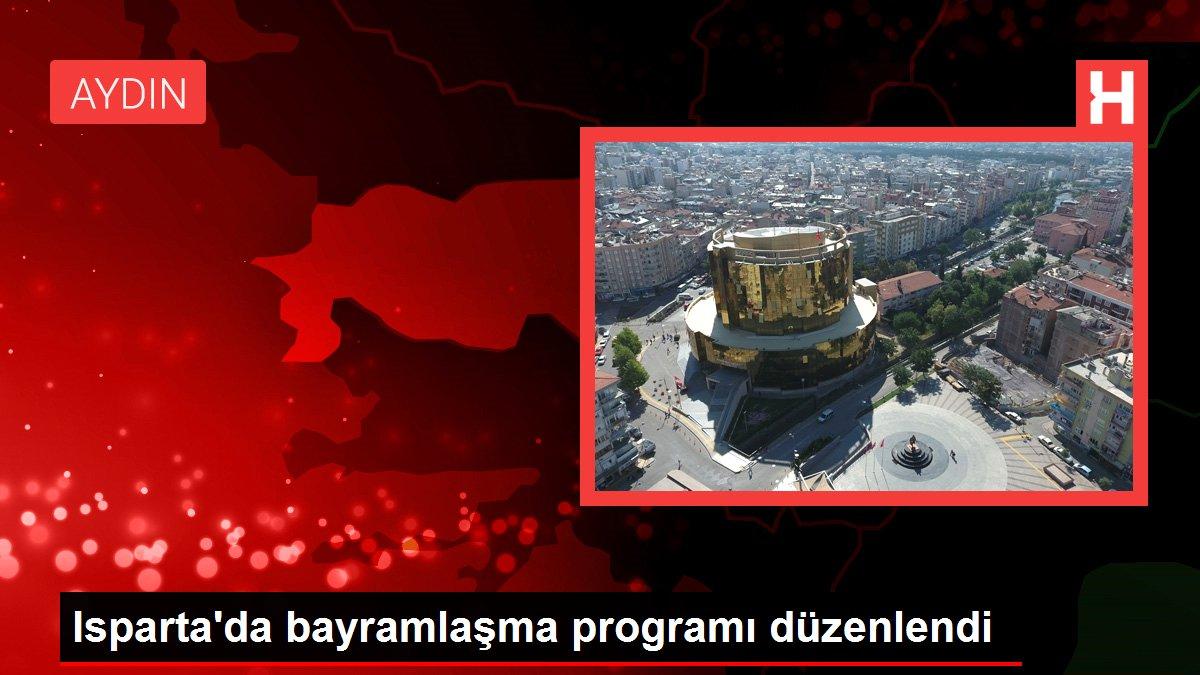 AYDIN

H

Isparta'da bayramlaşma programı düzenlendi